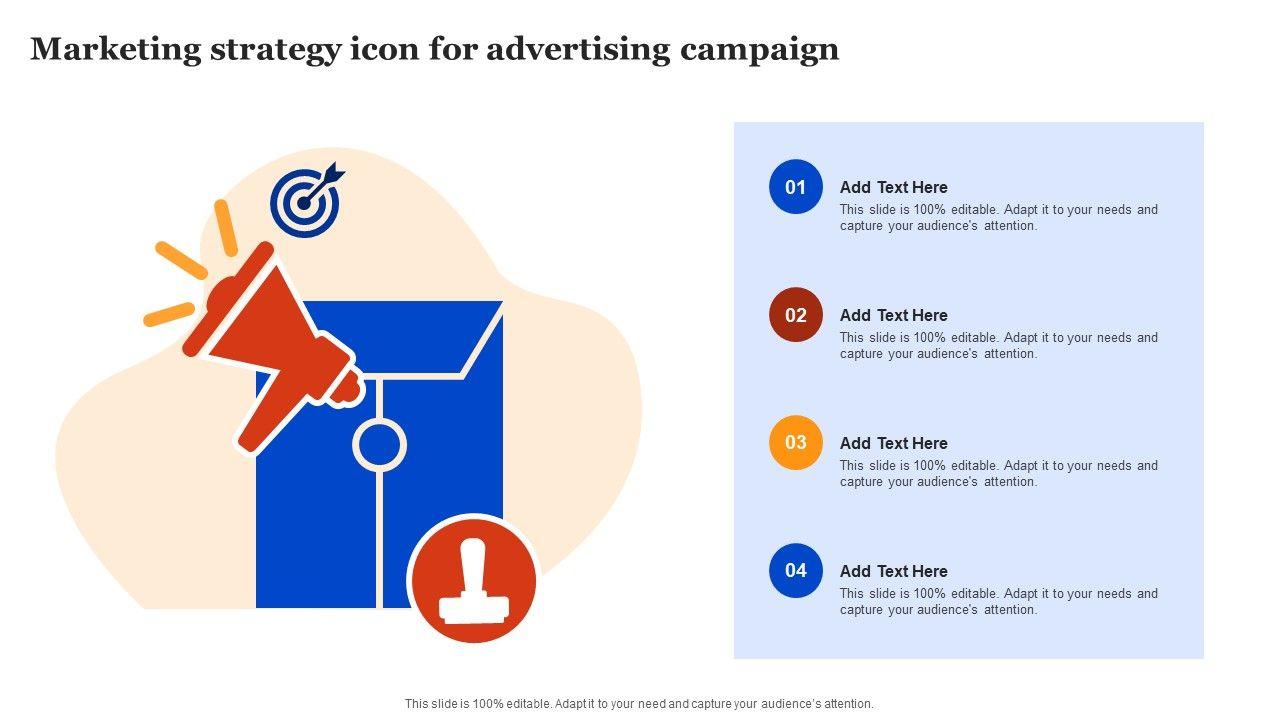 Marketing strategy icon for advertising campaign

01
Add Text Here
This slide is 100% editable. Adapt it to your needs and capture your audience's attention.

02
Add Text Here
This slide is 100% editable. Adapt it to your needs and capture your audience's attention.

03
Add Text Here
This slide is 100% editable. Adapt it to your needs and capture your audience's attention.

04
Add Text Here
This slide is 100% editable. Adapt it to your needs and capture your audience's attention.

This slide is 100% editable. Adapt it to your need and capture your audience's attention.